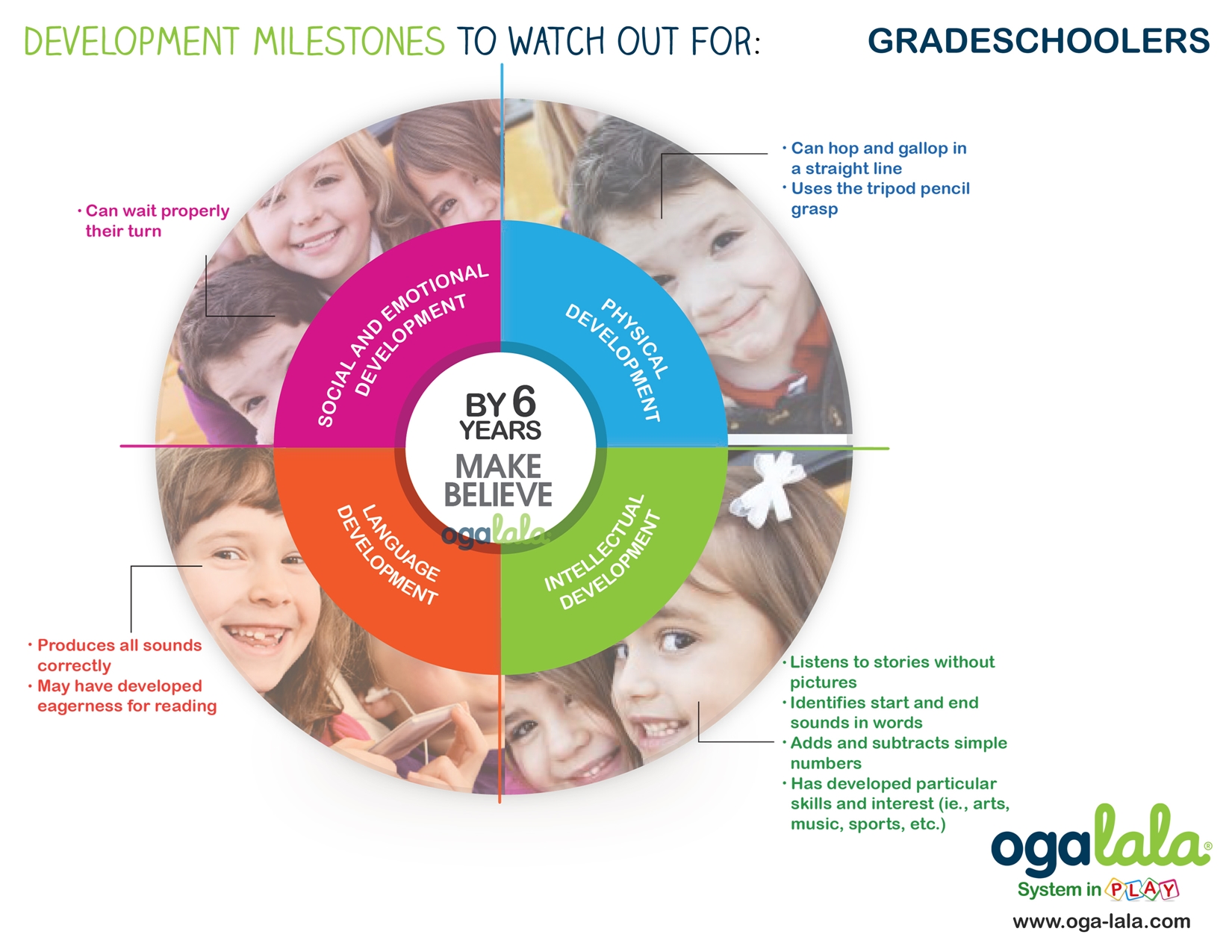 DEVELOPMENT MILESTONES TO WATCH OUT FOR:

GRADESCHOOLERS

· Can wait properly their turn

· Can hop and gallop in a straight line
· Uses the tripod pencil grasp

SOCIAL AND EMOTIONAL DEVELOPMENT

PHYSICAL DEVELOPMENT

BY 6 YEARS

MAKE BELIEVE

ogalala

LANGUAGE DEVELOPMENT

INTELLECTUAL DEVELOPMENT

· Produces all sounds correctly
· May have developed eagerness for reading

· Listens to stories without pictures
· Identifies start and end sounds in words
· Adds and subtracts simple numbers
· Has developed particular skills and interest (ie., arts, music, sports, etc.)

ogalala®
System in PLAY
www.oga-lala.com